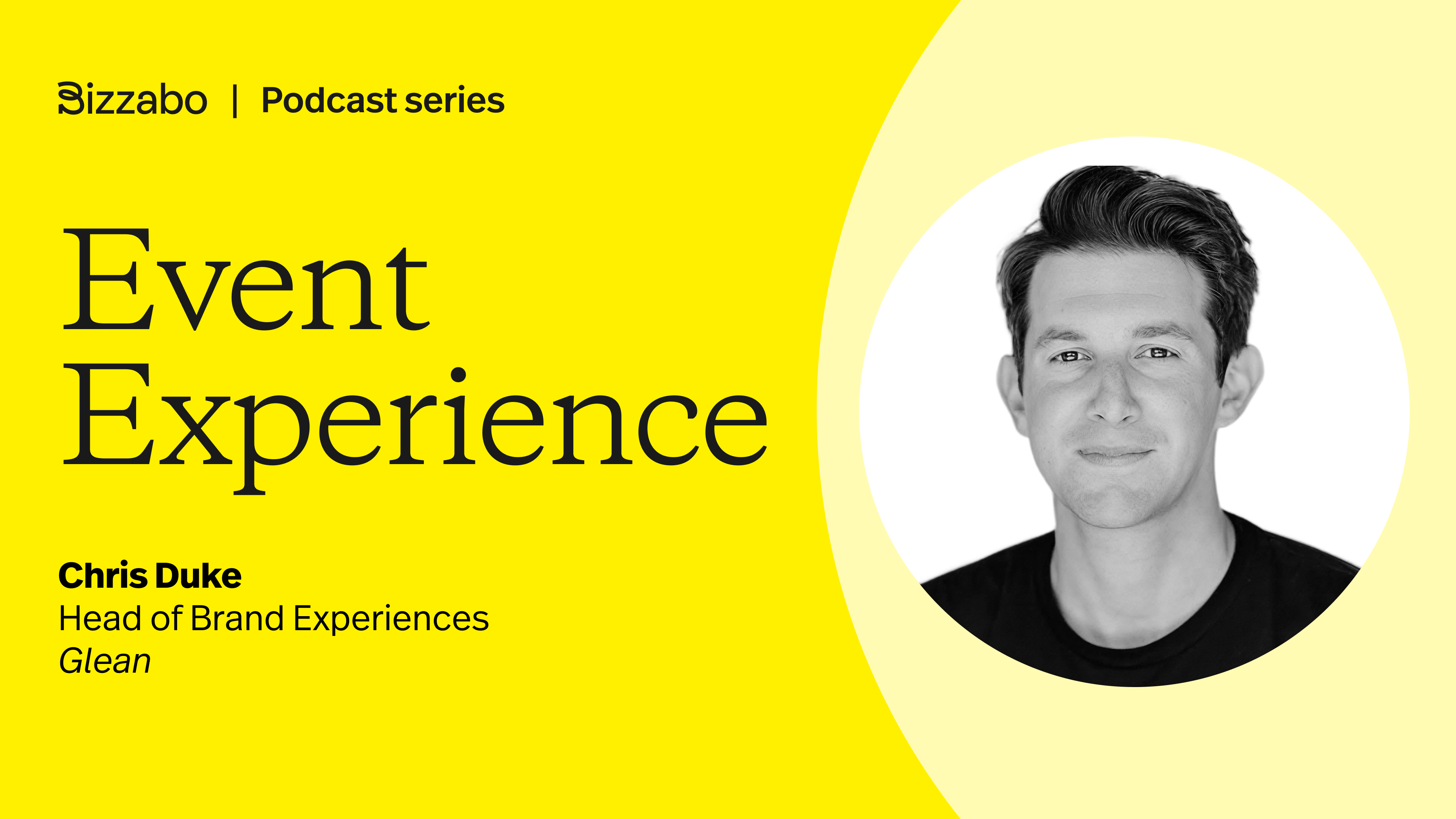 Bizzabo | Podcast series

Event Experience

Chris Duke
Head of Brand Experiences
Glean